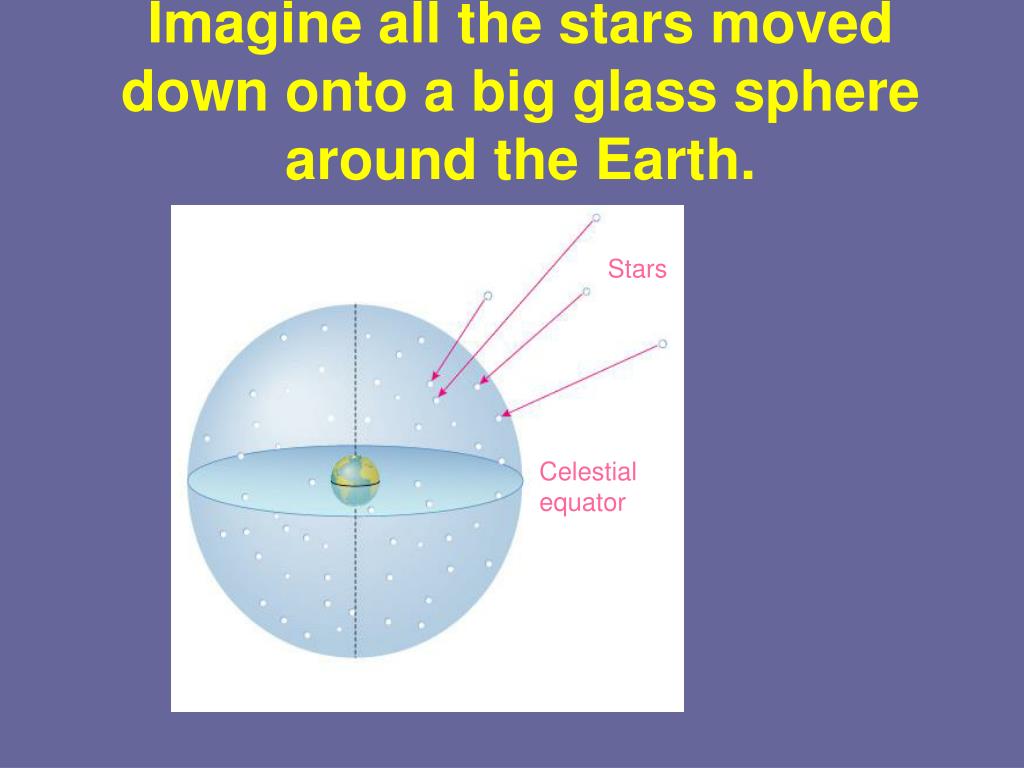 Imagine all the stars moved down onto a big glass sphere around the Earth.

Stars

Celestial equator